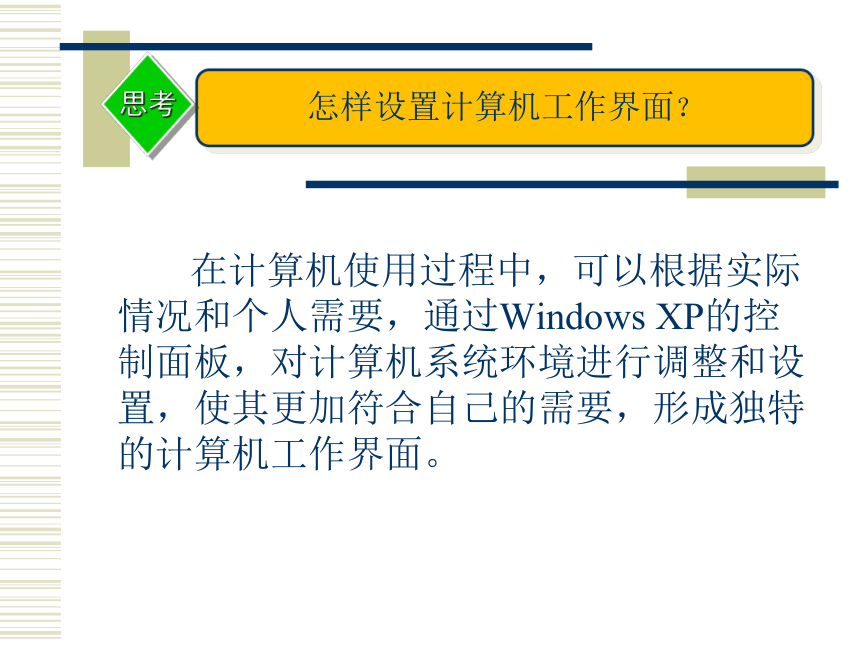 思考

怎样设置计算机工作界面？

在计算机使用过程中，可以根据实际情况和个人需要，通过Windows XP的控制面板，对计算机系统环境进行调整和设置，使其更加符合自己的需要，形成独特的计算机工作界面。